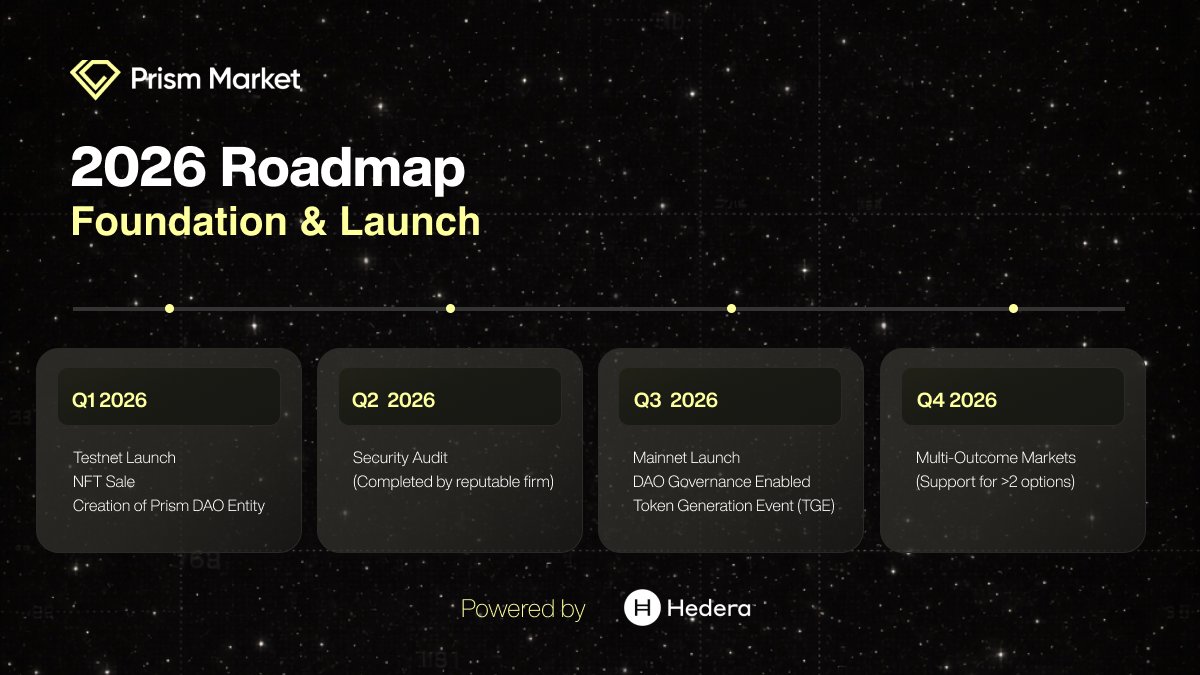 Prism Market

2026 Roadmap
Foundation & Launch

Q1 2026

Testnet Launch
NFT Sale
Creation of Prism DAO Entity

Q2 2026

Security Audit
(Completed by reputable firm)

Q3 2026

Mainnet Launch
DAO Governance Enabled
Token Generation Event (TGE)

Q4 2026

Multi-Outcome Markets
(Support for >2 options)

Powered by Hedera